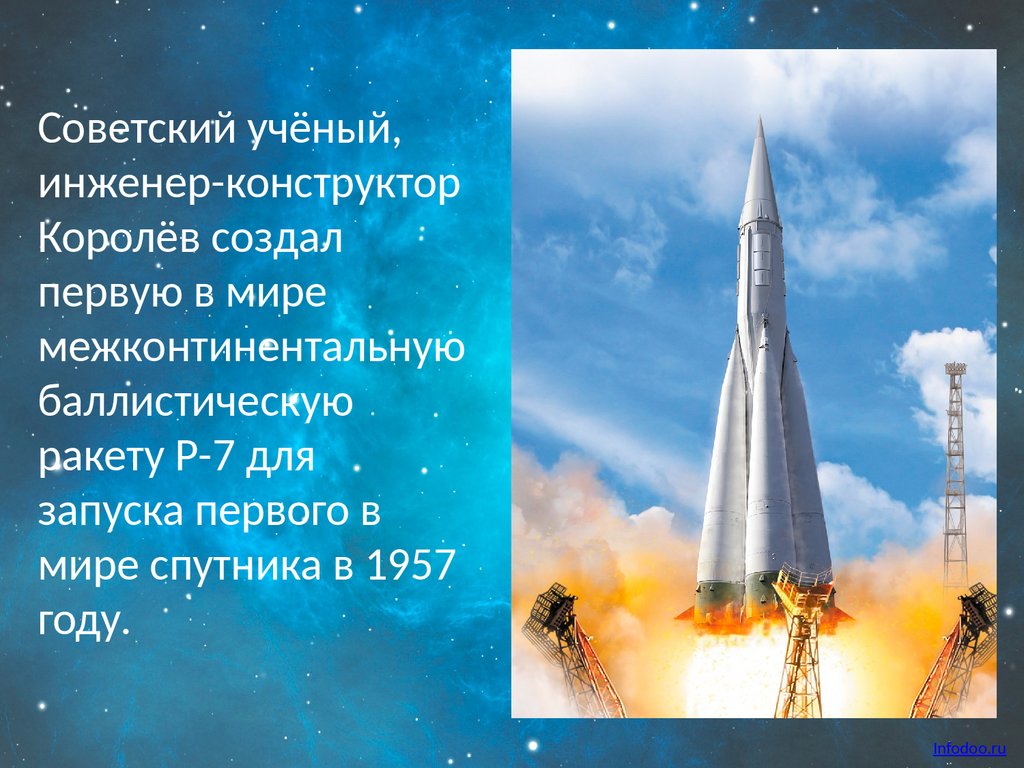 Советский учёный, инженер-конструктор Королёв создал первую в мире межконтинентальную баллистическую ракету Р-7 для запуска первого в мире спутника в 1957 году.

Infodoo.ru